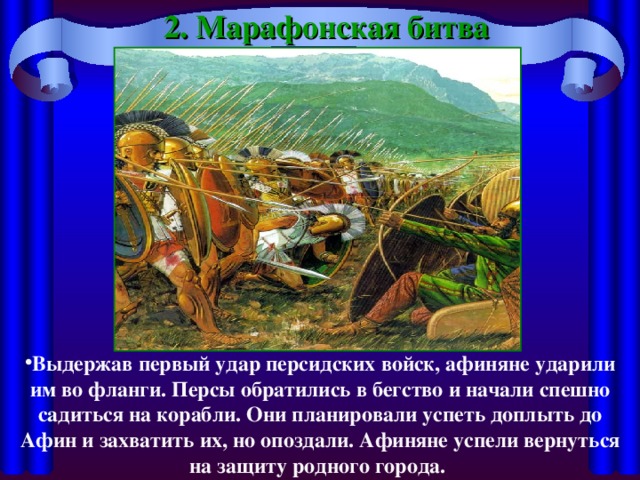 2. Марафонская битва

•Выдержав первый удар персидских войск, афиняне ударили им во фланги. Персы обратились в бегство и начали спешно садиться на корабли. Они планировали успеть доплыть до Афин и захватить их, но опоздали. Афиняне успели вернуться на защиту родного города.